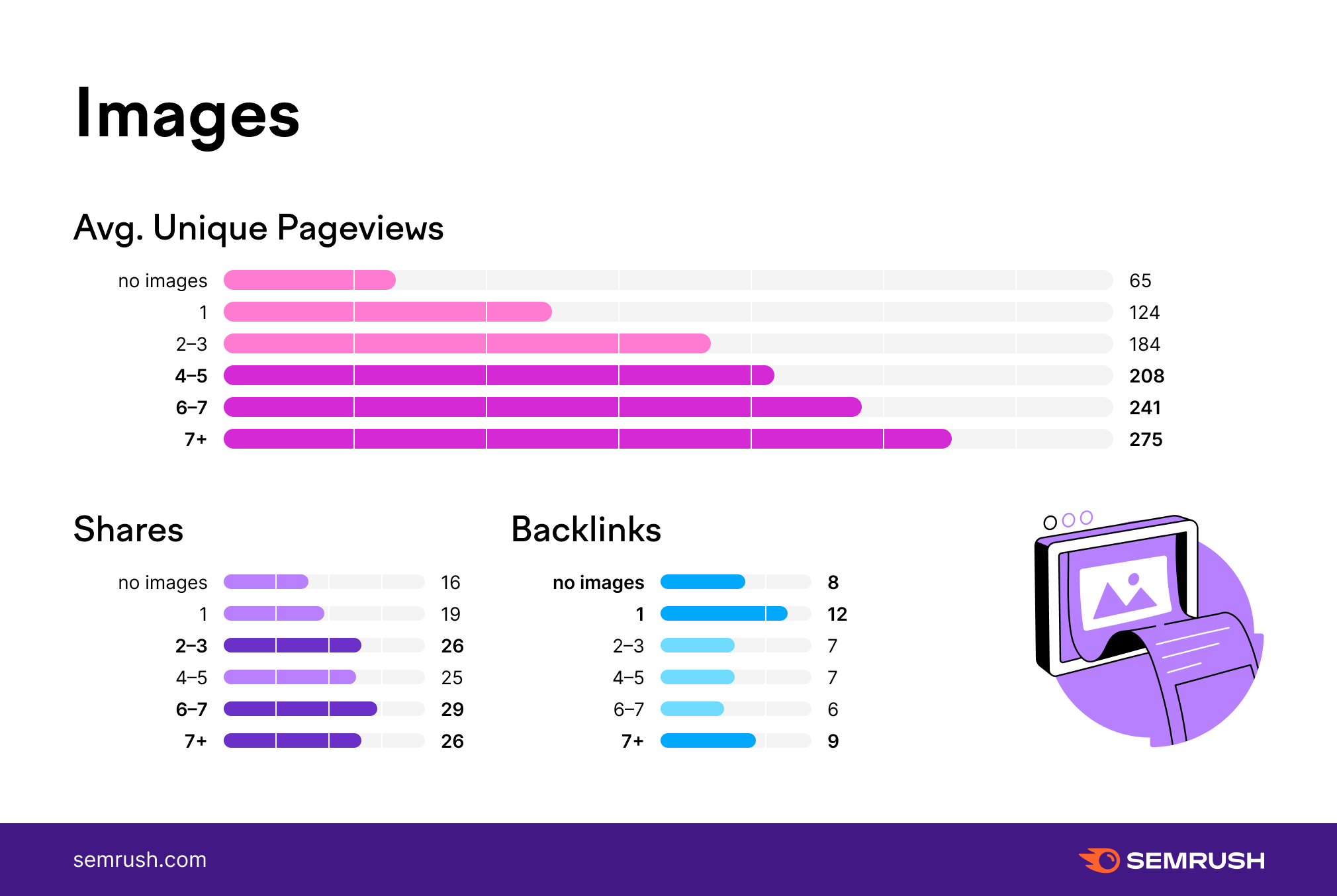 Images

Avg. Unique Pageviews

no images 65
1 124
2–3 184
4–5 208
6–7 241
7+ 275

Shares

no images 16
1 19
2–3 26
4–5 25
6–7 29
7+ 26

Backlinks

no images 8
1 12
2–3 7
4–5 7
6–7 6
7+ 9

semrush.com

SEMRUSH